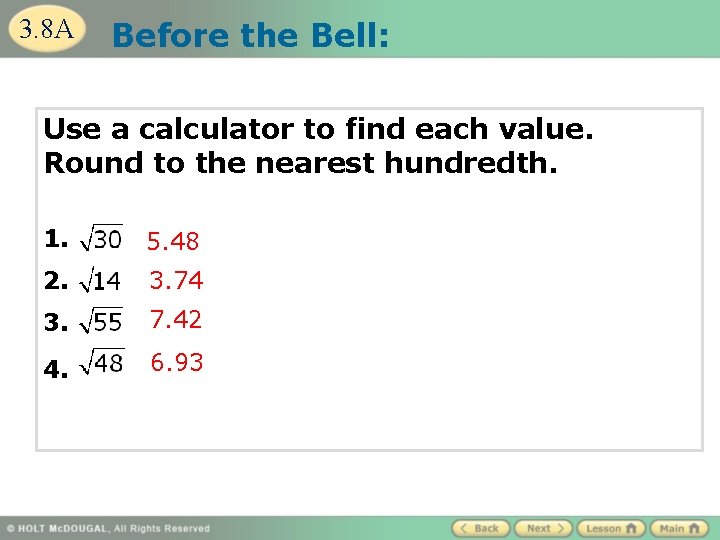 3.8A Before the Bell:

Use a calculator to find each value. Round to the nearest hundredth.

1. $\sqrt{30}$ 5.48

2. $\sqrt{14}$ 3.74

3. $\sqrt{55}$ 7.42

4. $\sqrt{48}$ 6.93

© HOLT McDOUGAL, All Rights Reserved

Back Next Lesson Main